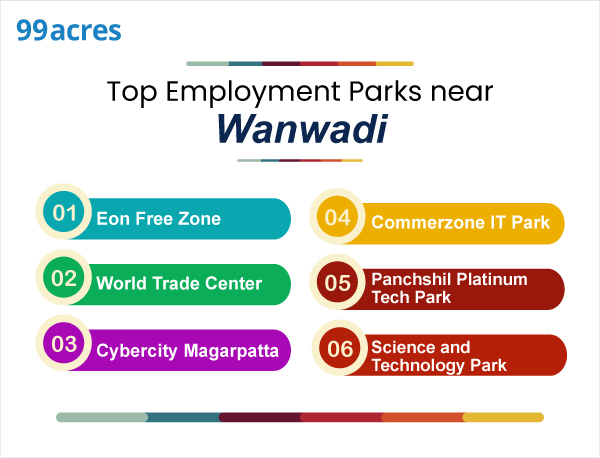 99acres

Top Employment Parks near
Wanwadi

01 Eon Free Zone

02 World Trade Center

03 Cybercity Magarpatta

04 Commerzone IT Park

05 Panchshil Platinum Tech Park

06 Science and Technology Park